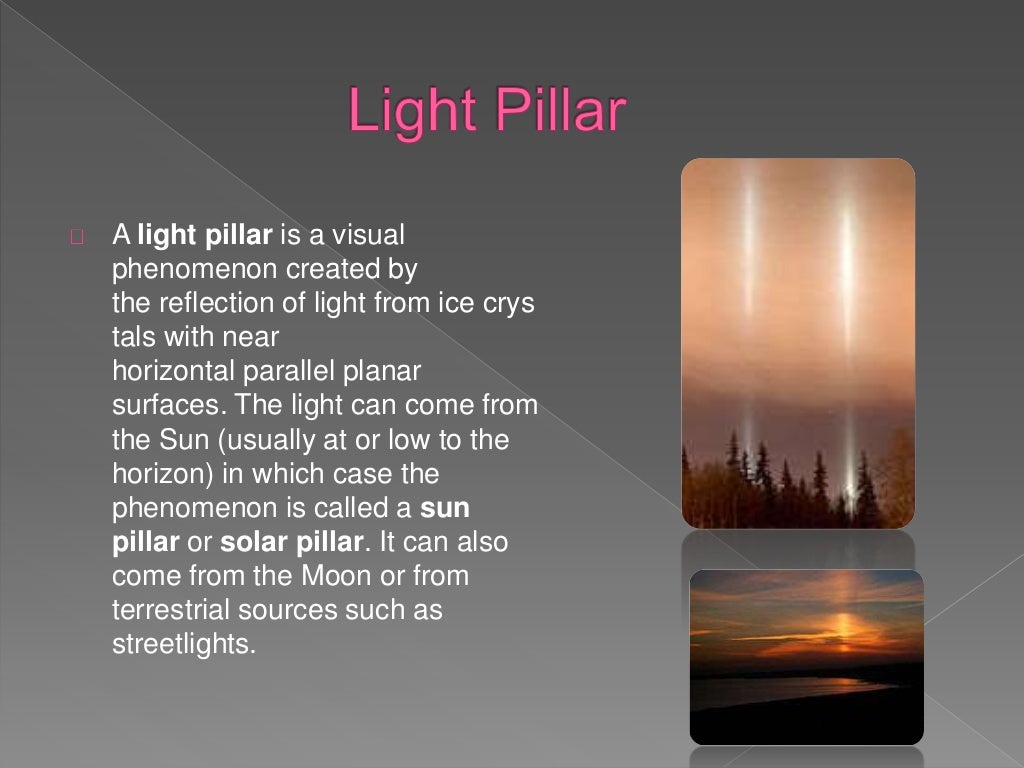 Light Pillar

A light pillar is a visual phenomenon created by the reflection of light from ice crys tals with near horizontal parallel planar surfaces. The light can come from the Sun (usually at or low to the horizon) in which case the phenomenon is called a sun pillar or solar pillar. It can also come from the Moon or from terrestrial sources such as streetlights.